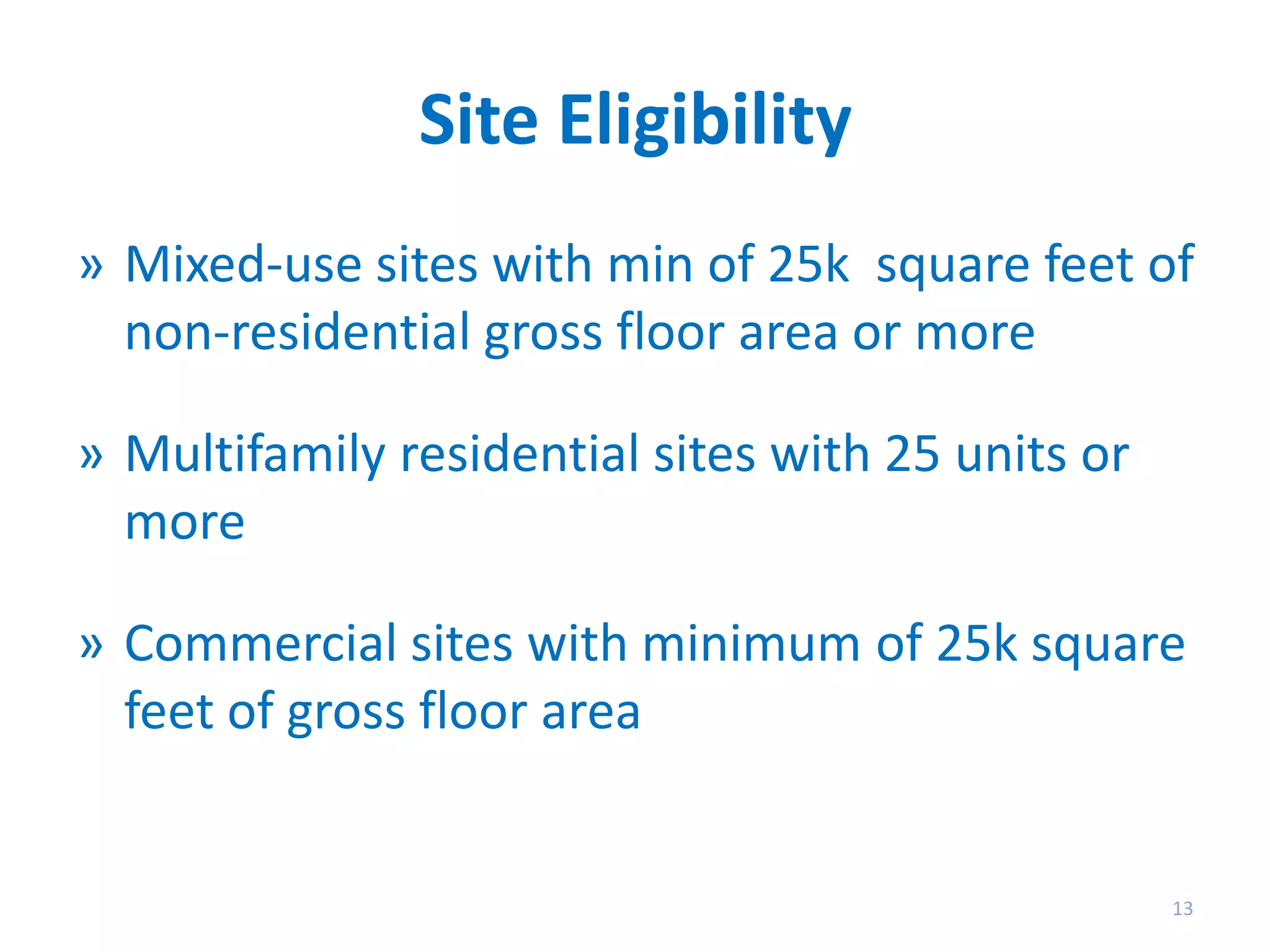 Site Eligibility

» Mixed-use sites with min of 25k  square feet of non-residential gross floor area or more

» Multifamily residential sites with 25 units or more

» Commercial sites with minimum of 25k square feet of gross floor area

13